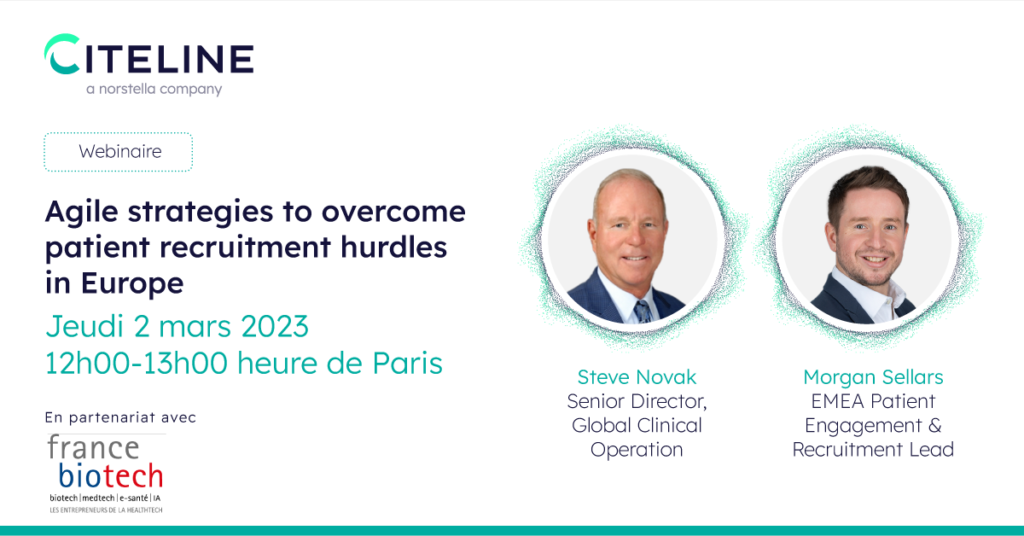 CITELINE
a norstella company

Webinaire

Agile strategies to overcome patient recruitment hurdles in Europe

Jeudi 2 mars 2023
12h00-13h00 heure de Paris

En partenariat avec
france biotech
biotech | medtech | e-santé | IA
LES ENTREPRENEURS DE LA HEALTHTECH

Steve Novak
Senior Director, Global Clinical Operation

Morgan Sellars
EMEA Patient Engagement & Recruitment Lead